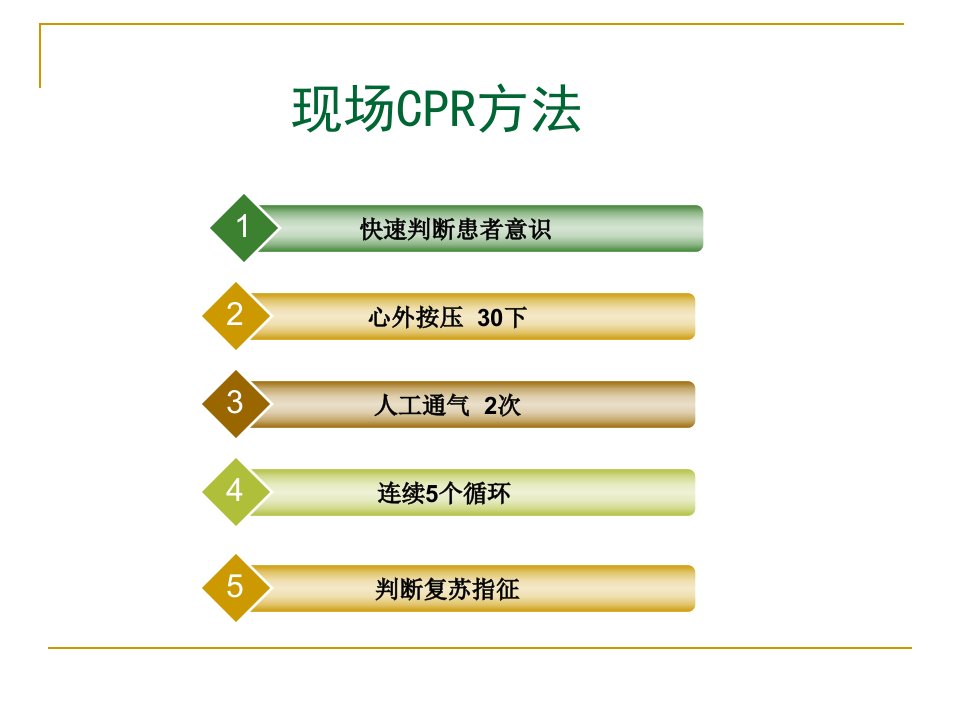 现场CPR方法

1 快速判断患者意识

2 心外按压 30下

3 人工通气 2次

4 连续5个循环

5 判断复苏指征